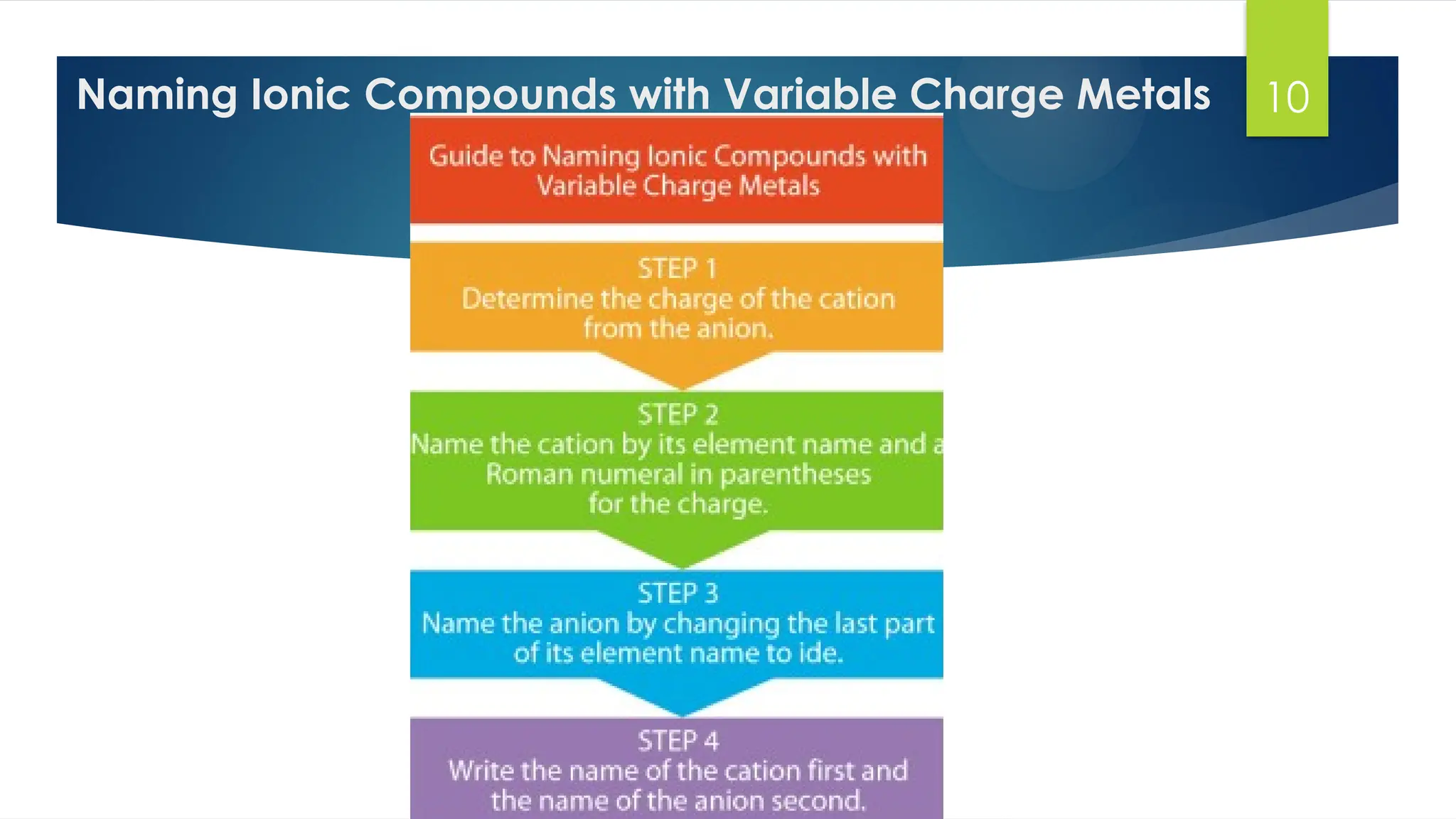 Naming Ionic Compounds with Variable Charge Metals

10

Guide to Naming Ionic Compounds with Variable Charge Metals

STEP 1
Determine the charge of the cation from the anion.

STEP 2
Name the cation by its element name and a Roman numeral in parentheses for the charge.

STEP 3
Name the anion by changing the last part of its element name to ide.

STEP 4
Write the name of the cation first and the name of the anion second.